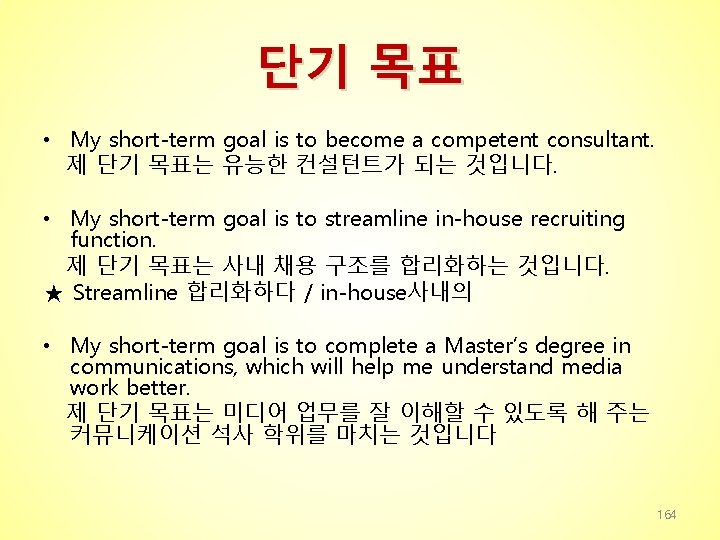 단기 목표

• My short-term goal is to become a competent consultant.
제 단기 목표는 유능한 컨설턴트가 되는 것입니다.

• My short-term goal is to streamline in-house recruiting function.
제 단기 목표는 사내 채용 구조를 합리화하는 것입니다.
★ Streamline 합리화하다 / in-house사내의

• My short-term goal is to complete a Master's degree in communications, which will help me understand media work better.
제 단기 목표는 미디어 업무를 잘 이해할 수 있도록 해 주는 커뮤니케이션 석사 학위를 마치는 것입니다

164